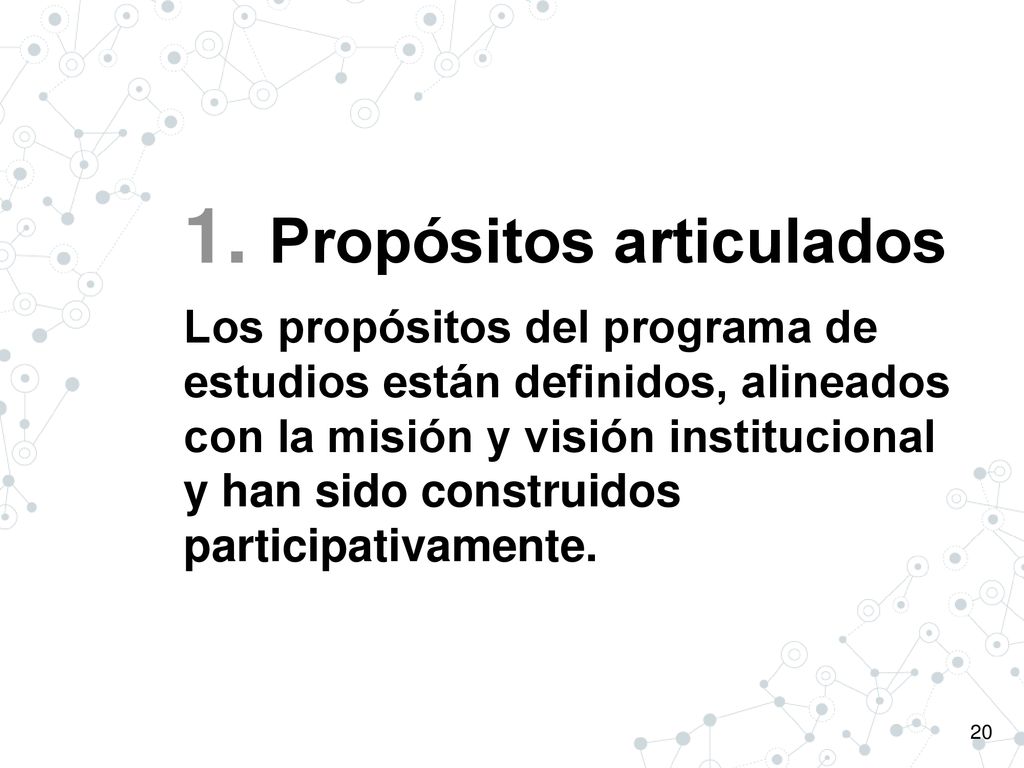 1. Propósitos articulados

Los propósitos del programa de estudios están definidos, alineados con la misión y visión institucional y han sido construidos participativamente.

20